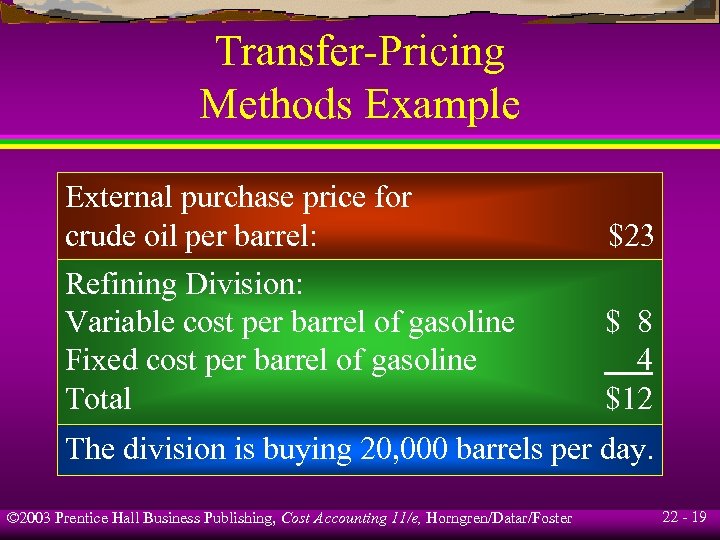 Transfer-Pricing Methods Example

External purchase price for crude oil per barrel: $23

Refining Division:
Variable cost per barrel of gasoline $ 8
Fixed cost per barrel of gasoline 4
Total $12

The division is buying 20,000 barrels per day.

©2003 Prentice Hall Business Publishing, Cost Accounting 11/e, Horngren/Datar/Foster

22 - 19